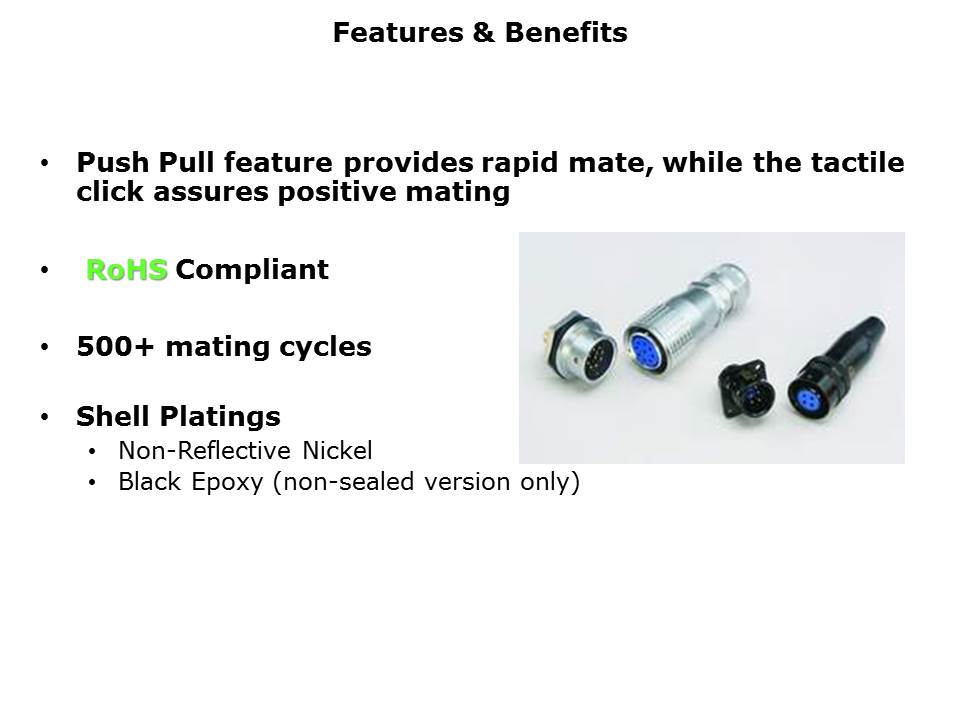 Features & Benefits

• Push Pull feature provides rapid mate, while the tactile click assures positive mating

• RoHS Compliant

• 500+ mating cycles

• Shell Platings
  • Non-Reflective Nickel
  • Black Epoxy (non-sealed version only)